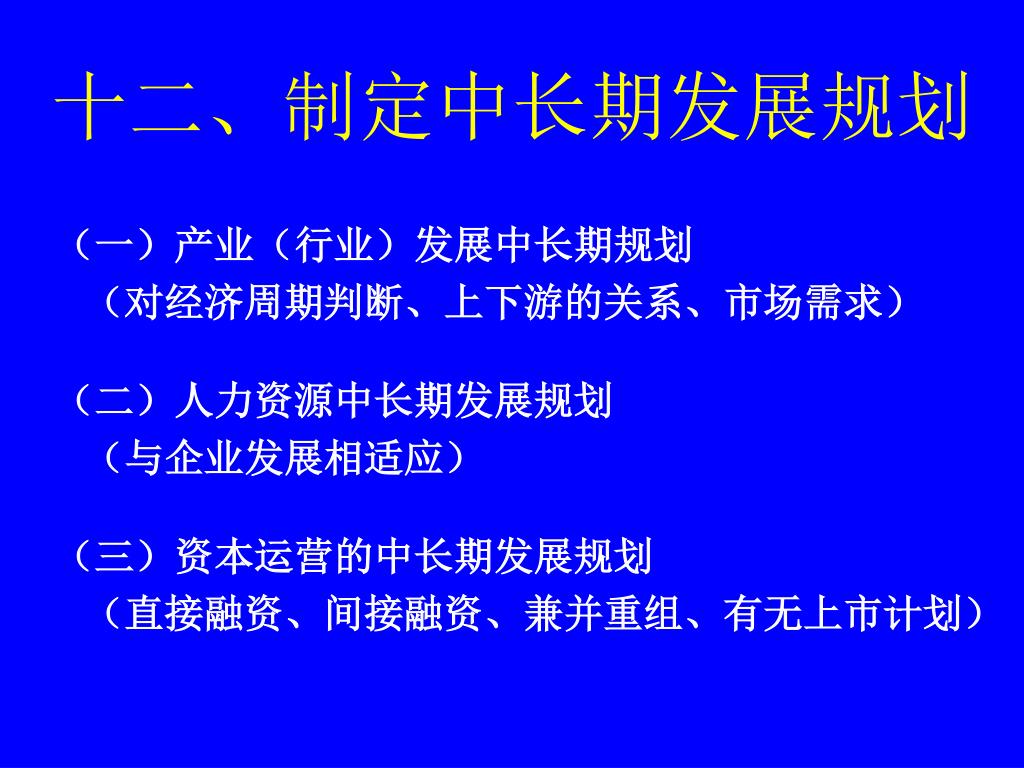 十二、制定中长期发展规划

（一）产业（行业）发展中长期规划
（对经济周期判断、上下游的关系、市场需求）

（二）人力资源中长期发展规划
（与企业发展相适应）

（三）资本运营的中长期发展规划
（直接融资、间接融资、兼并重组、有无上市计划）